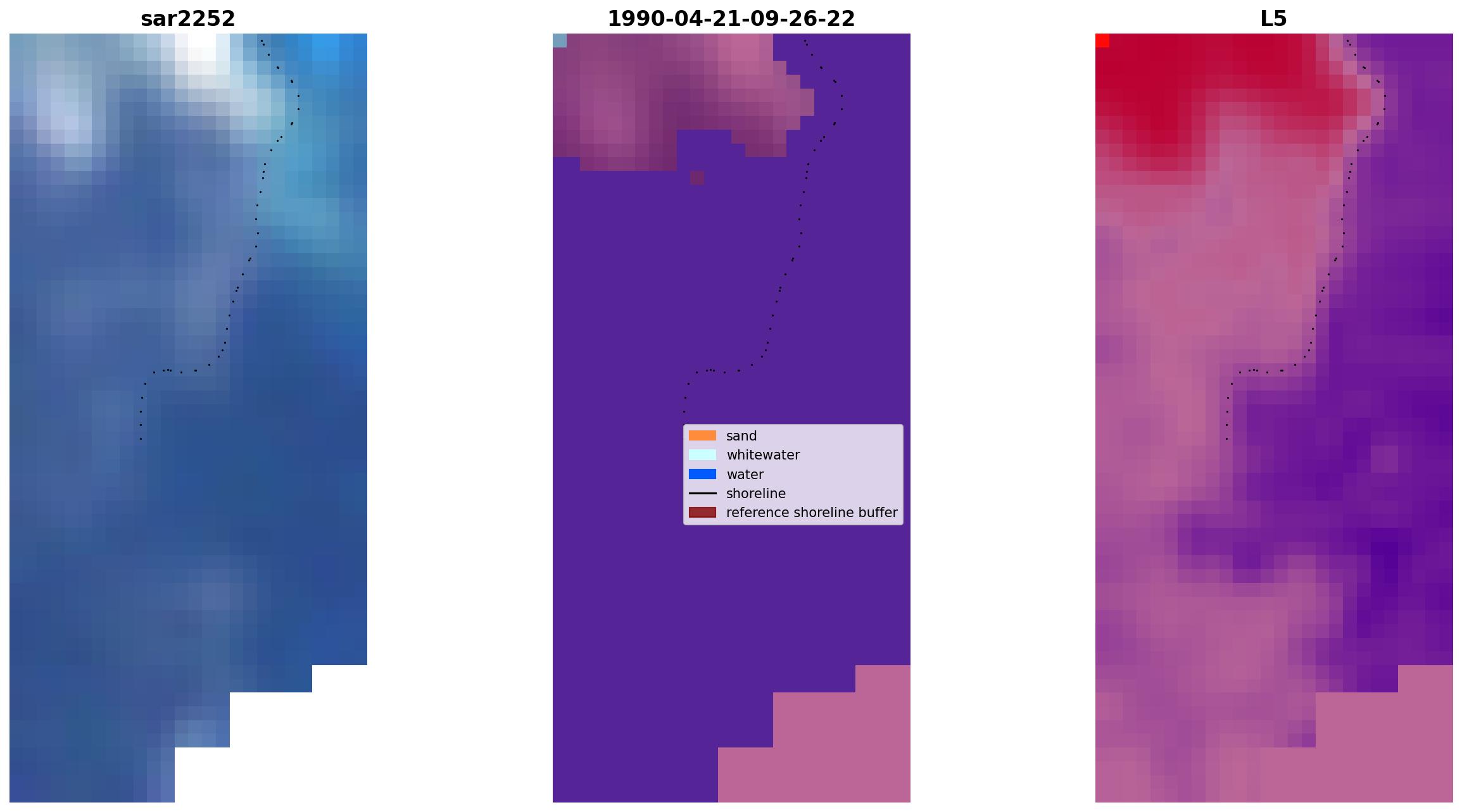 sar2252

1990-04-21-09-26-22

L5

sand
whitewater
water
shoreline
reference shoreline buffer